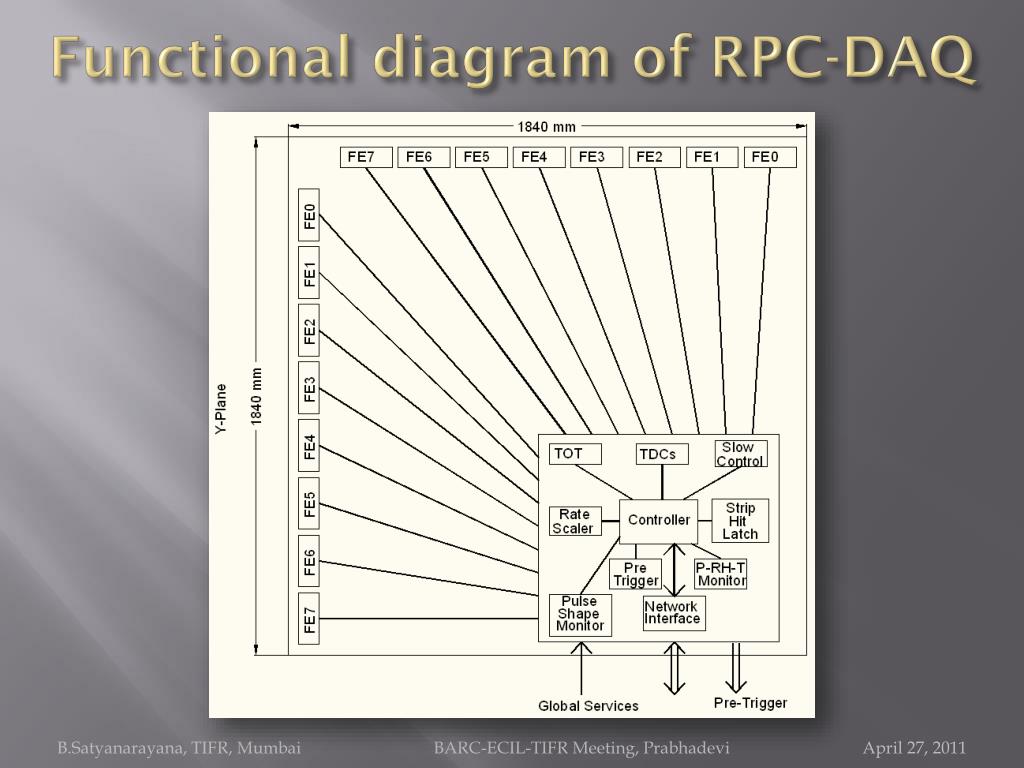 Functional diagram of RPC-DAQ

1840 mm

FE7 FE6 FE5 FE4 FE3 FE2 FE1 FE0

Y-Plane

1840 mm

FE0
FE1
FE2
FE3
FE4
FE5
FE6
FE7

TOT
TDCs
Slow Control
Rate Scaler
Controller
Strip Hit Latch
Pre Trigger
P-RH-T Monitor
Pulse Shape Monitor
Network Interface

Global Services
Pre-Trigger

B.Satyanarayana, TIFR, Mumbai
BARC-ECIL-TIFR Meeting, Prabhadevi
April 27, 2011